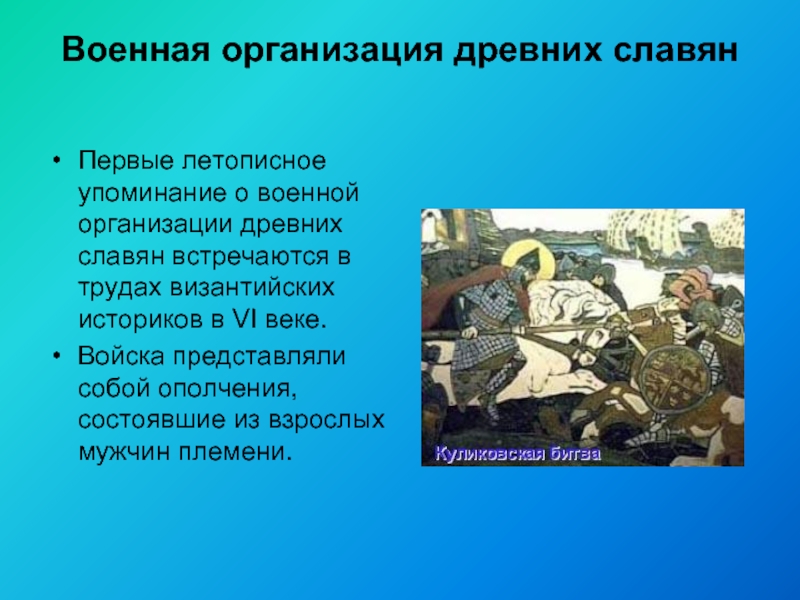 Военная организация древних славян

• Первые летописное упоминание о военной организации древних славян встречаются в трудах византийских историков в VI веке.

• Войска представляли собой ополчения, состоявшие из взрослых мужчин племени.

Куликовская битва